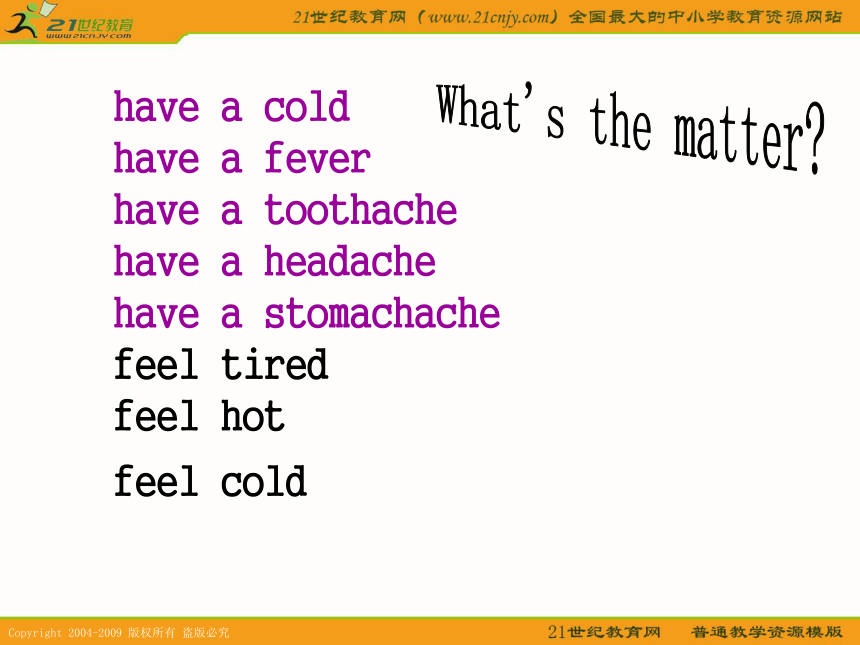 21世纪教育
www.21cnjy.com

21世纪教育网（www.21cnjy.com）全国最大的中小学教育资源网站

What's the matter?

have a cold
have a fever
have a toothache
have a headache
have a stomachache
feel tired
feel hot
feel cold

Copyright 2004-2009 版权所有 盗版必究

21世纪教育网 普通教学资源模版